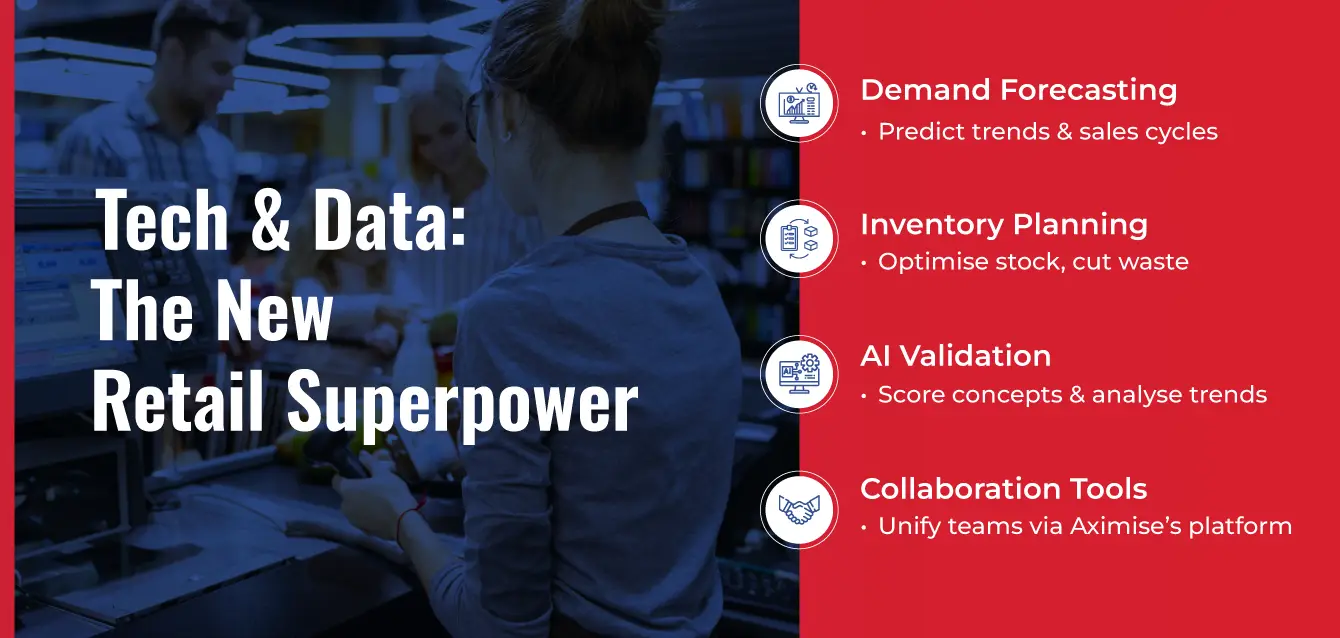 Tech & Data: The New Retail Superpower

Demand Forecasting
• Predict trends & sales cycles

Inventory Planning
• Optimise stock, cut waste

AI Validation
• Score concepts & analyse trends

Collaboration Tools
• Unify teams via Aximise's platform